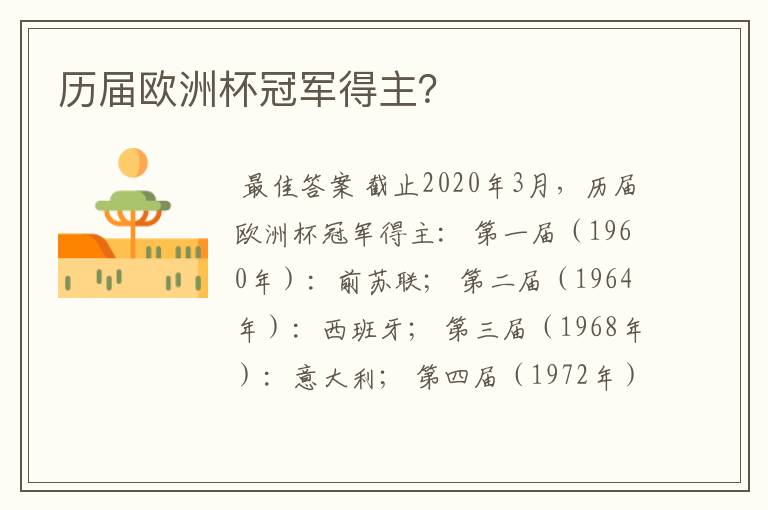 历届欧洲杯冠军得主?

最佳答案 截止2020年3月，历届欧洲杯冠军得主： 第一届（1960年）：前苏联； 第二届（1964年）：西班牙； 第三届（1968年）：意大利； 第四届（1972年）